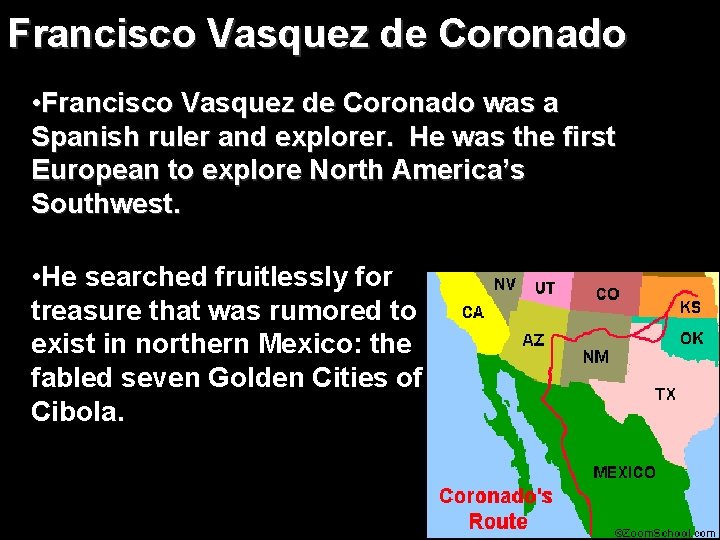 Francisco Vasquez de Coronado

•Francisco Vasquez de Coronado was a Spanish ruler and explorer. He was the first European to explore North America's Southwest.

•He searched fruitlessly for treasure that was rumored to exist in northern Mexico: the fabled seven Golden Cities of Cibola.

NV
UT
CO
KS
CA
AZ
NM
OK
TX
MEXICO
Coronado's Route
©ZoomSchool.com